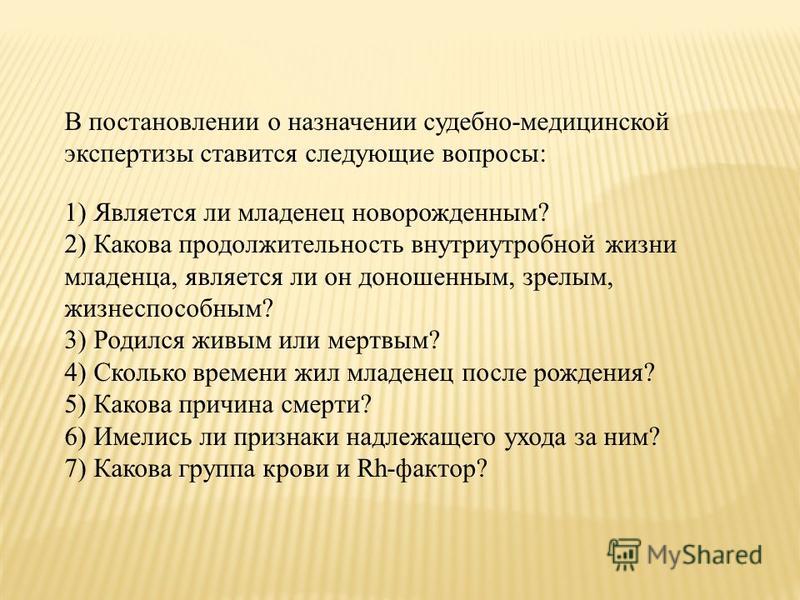 В постановлении о назначении судебно-медицинской экспертизы ставится следующие вопросы:

1) Является ли младенец новорожденным?
2) Какова продолжительность внутриутробной жизни младенца, является ли он доношенным, зрелым, жизнеспособным?
3) Родился живым или мертвым?
4) Сколько времени жил младенец после рождения?
5) Какова причина смерти?
6) Имелись ли признаки надлежащего ухода за ним?
7) Какова группа крови и Rh-фактор?

MyShared